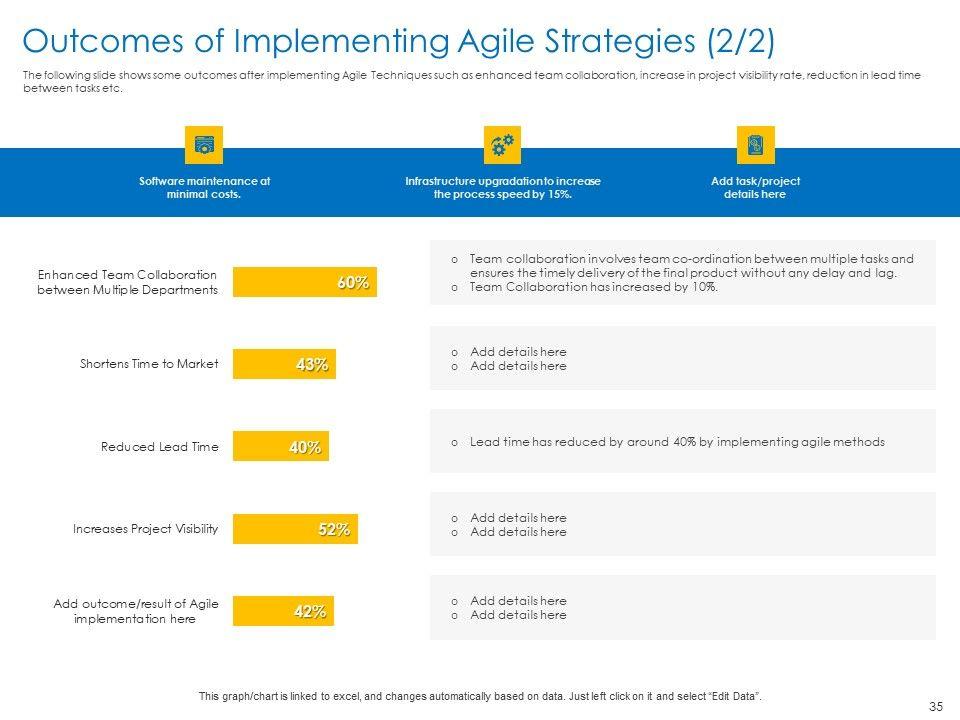 Outcomes of Implementing Agile Strategies (2/2)

The following slide shows some outcomes after implementing Agile Techniques such as enhanced team collaboration, increase in project visibility rate, reduction in lead time between tasks etc.

Software maintenance at minimal costs.

Infrastructure upgradation to increase the process speed by 15%.

Add task/project details here

Enhanced Team Collaboration between Multiple Departments

60%

o Team collaboration involves team co-ordination between multiple tasks and ensures the timely delivery of the final product without any delay and lag.
o Team Collaboration has increased by 10%.

Shortens Time to Market

43%

o Add details here
o Add details here

Reduced Lead Time

40%

o Lead time has reduced by around 40% by implementing agile methods

Increases Project Visibility

52%

o Add details here
o Add details here

Add outcome/result of Agile implementation here

42%

o Add details here
o Add details here

This graph/chart is linked to excel, and changes automatically based on data. Just left click on it and select "Edit Data".

35